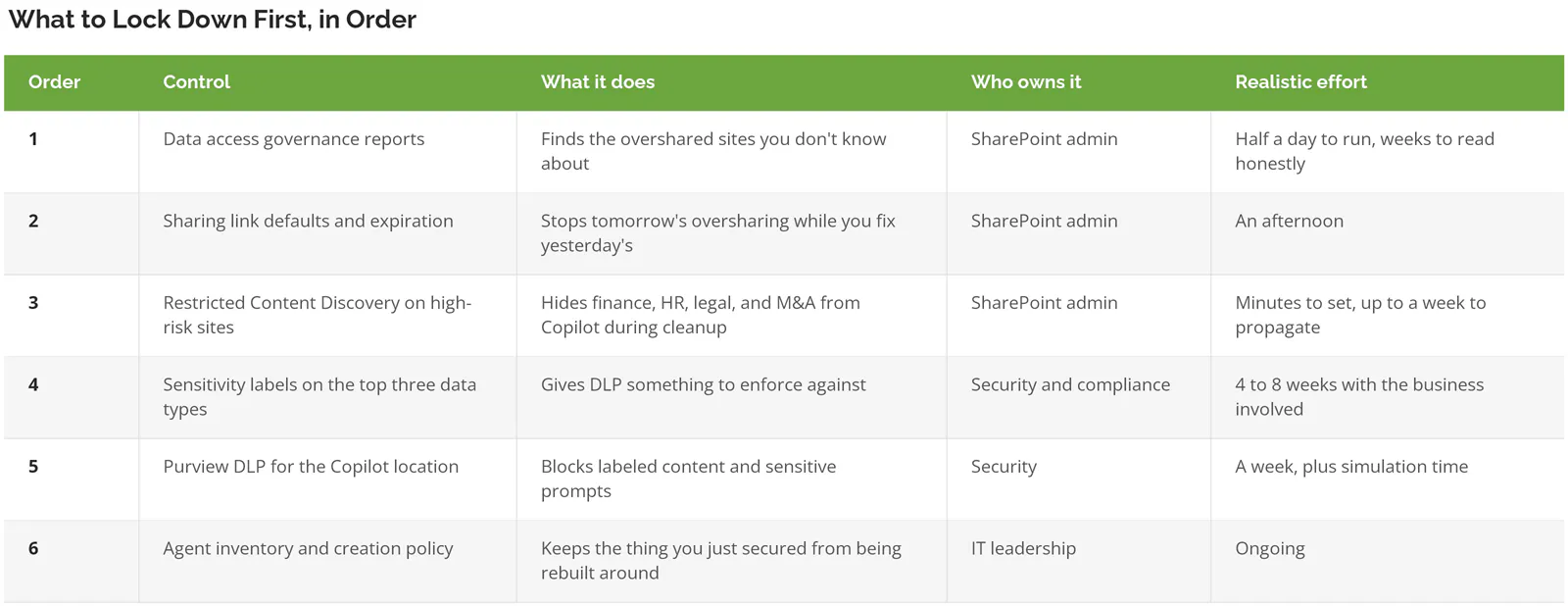 What to Lock Down First, in Order

| Order | Control | What it does | Who owns it | Realistic effort |
|---|---|---|---|---|
| 1 | Data access governance reports | Finds the overshared sites you don't know about | SharePoint admin | Half a day to run, weeks to read honestly |
| 2 | Sharing link defaults and expiration | Stops tomorrow's oversharing while you fix yesterday's | SharePoint admin | An afternoon |
| 3 | Restricted Content Discovery on high-risk sites | Hides finance, HR, legal, and M&A from Copilot during cleanup | SharePoint admin | Minutes to set, up to a week to propagate |
| 4 | Sensitivity labels on the top three data types | Gives DLP something to enforce against | Security and compliance | 4 to 8 weeks with the business involved |
| 5 | Purview DLP for the Copilot location | Blocks labeled content and sensitive prompts | Security | A week, plus simulation time |
| 6 | Agent inventory and creation policy | Keeps the thing you just secured from being rebuilt around | IT leadership | Ongoing |